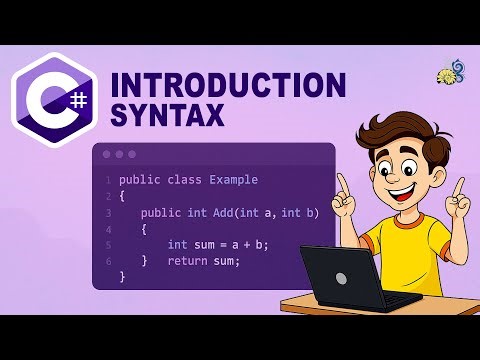 C#

INTRODUCTION
SYNTAX

1 public class Example
2 {
3     public int Add(int a, int b)
4     {
5         int sum = a + b;
6     }   return sum;
}